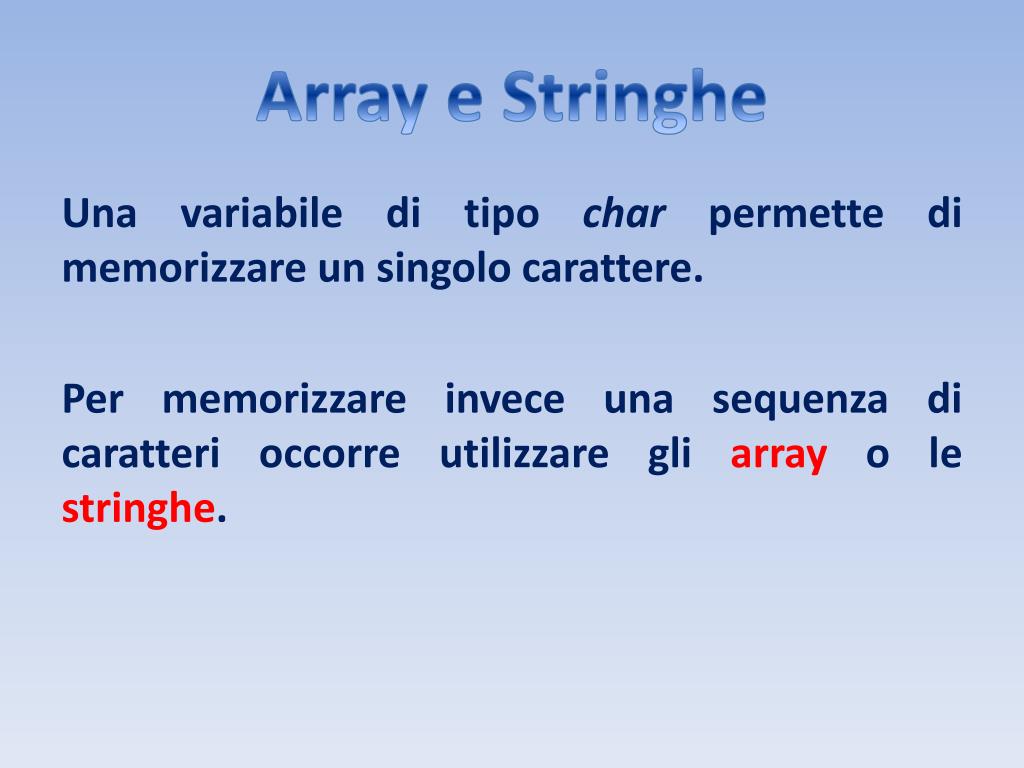 Array e Stringhe

Una variabile di tipo char permette di memorizzare un singolo carattere.

Per memorizzare invece una sequenza di caratteri occorre utilizzare gli array o le stringhe.